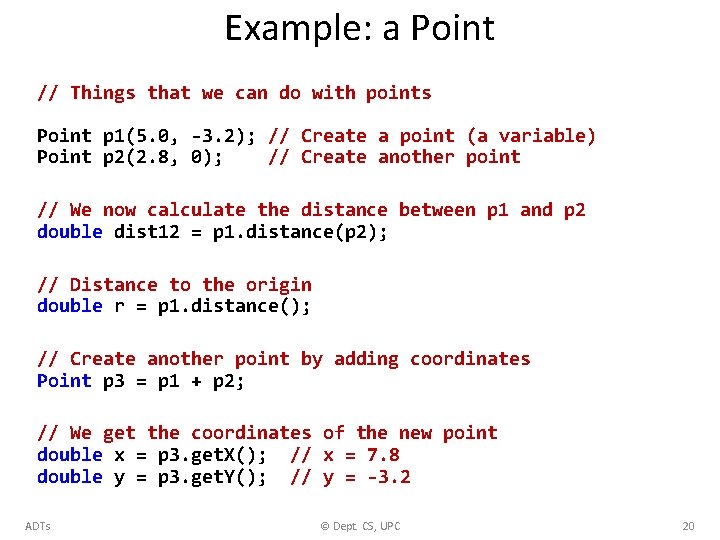 Example: a Point

// Things that we can do with points

Point p1(5.0, -3.2); // Create a point (a variable)
Point p2(2.8, 0);    // Create another point

// We now calculate the distance between p1 and p2
double dist12 = p1.distance(p2);

// Distance to the origin
double r = p1.distance();

// Create another point by adding coordinates
Point p3 = p1 + p2;

// We get the coordinates of the new point
double x = p3.getX();  // x = 7.8
double y = p3.getY();  // y = -3.2

ADTs

© Dept. CS, UPC

20